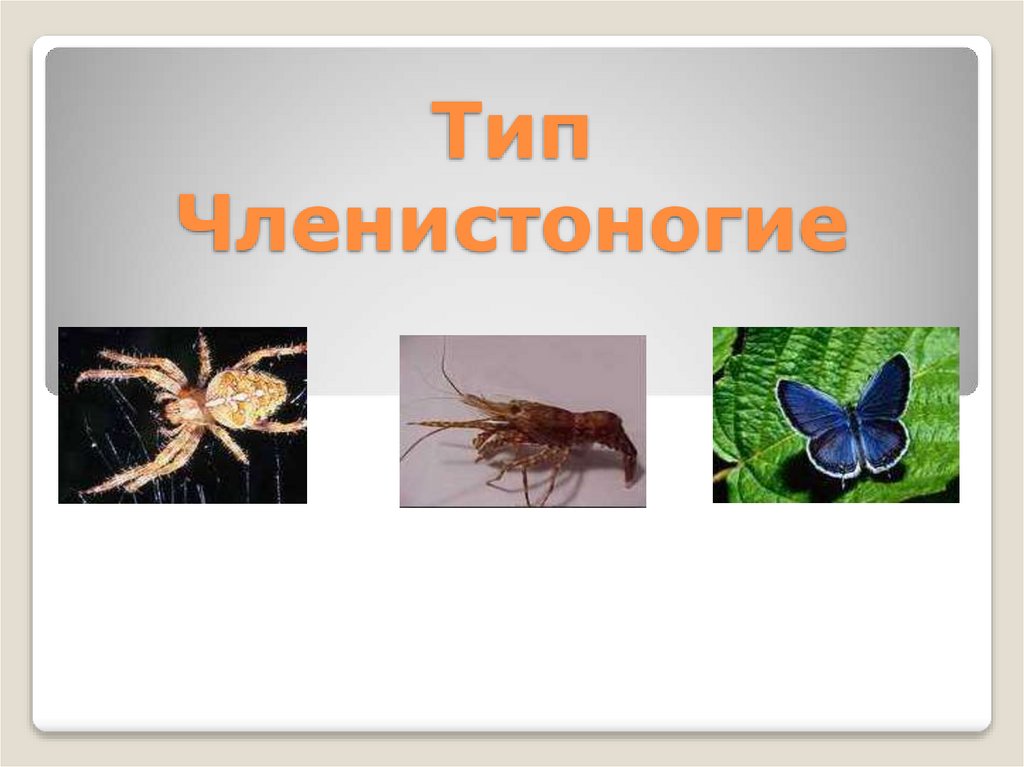 Тип
Членистоногие